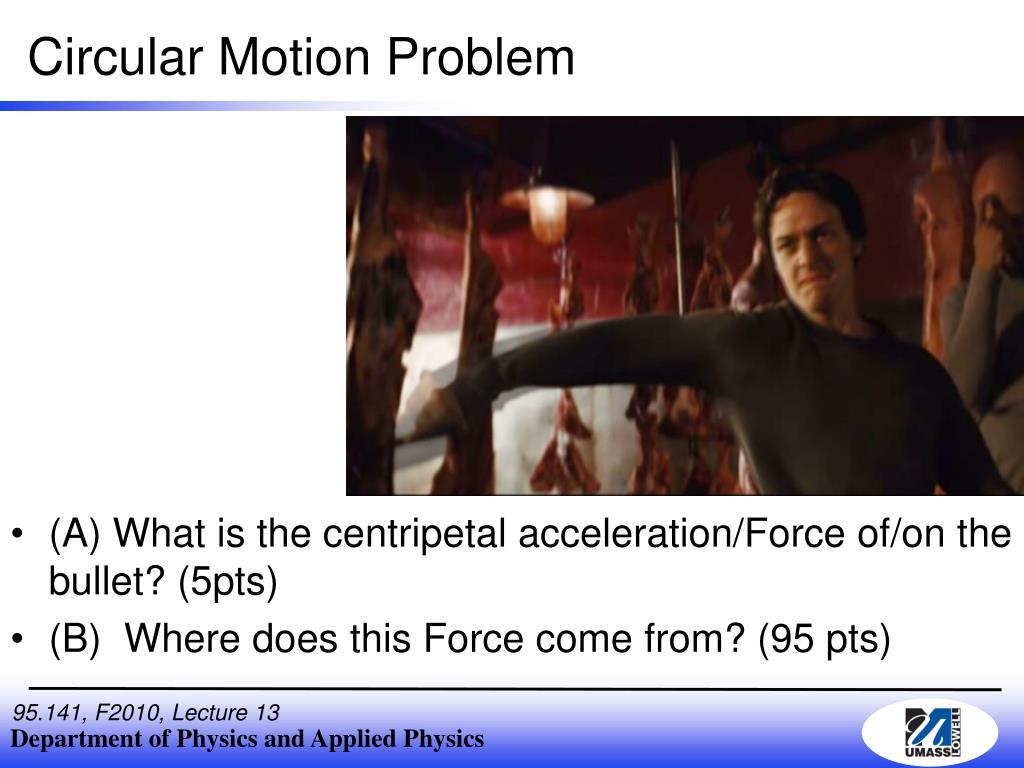 Circular Motion Problem

• (A) What is the centripetal acceleration/Force of/on the bullet? (5pts)
• (B) Where does this Force come from? (95 pts)

95.141, F2010, Lecture 13
Department of Physics and Applied Physics

UMASS LOWELL